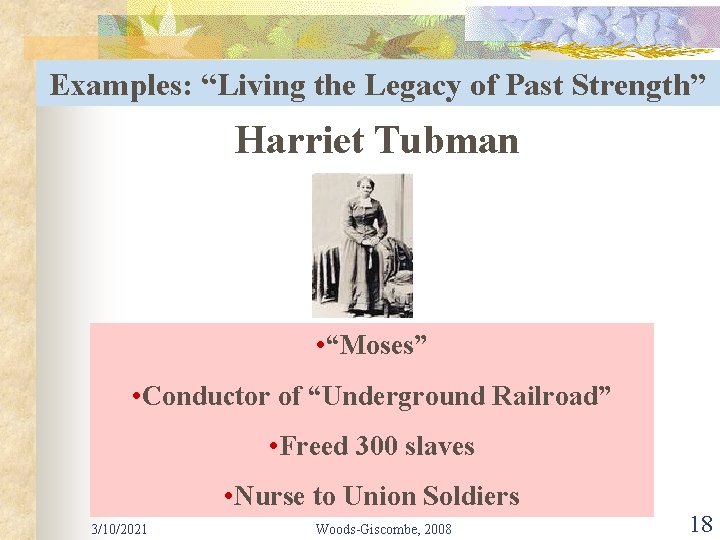 Examples: “Living the Legacy of Past Strength”

Harriet Tubman

•“Moses”

•Conductor of “Underground Railroad”

•Freed 300 slaves

•Nurse to Union Soldiers

3/10/2021

Woods-Giscombe, 2008

18